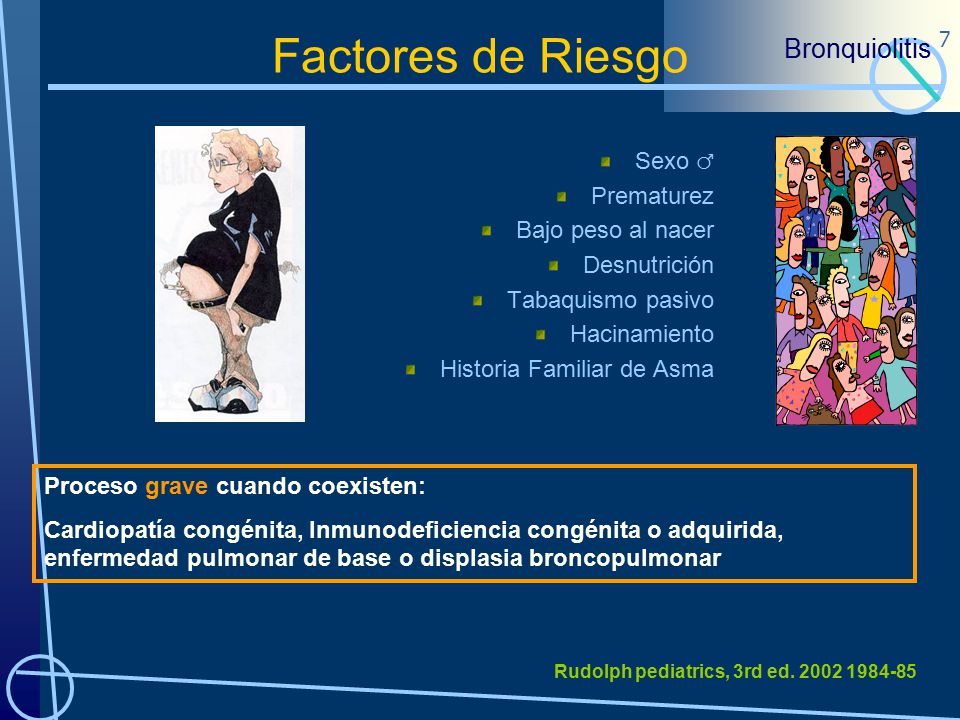 Factores de Riesgo

Bronquiolitis 7

Sexo ♂
Prematurez
Bajo peso al nacer
Desnutrición
Tabaquismo pasivo
Hacinamiento
Historia Familiar de Asma

Proceso grave cuando coexisten:

Cardiopatía congénita, Inmunodeficiencia congénita o adquirida, enfermedad pulmonar de base o displasia broncopulmonar

Rudolph pediatrics, 3rd ed. 2002 1984-85